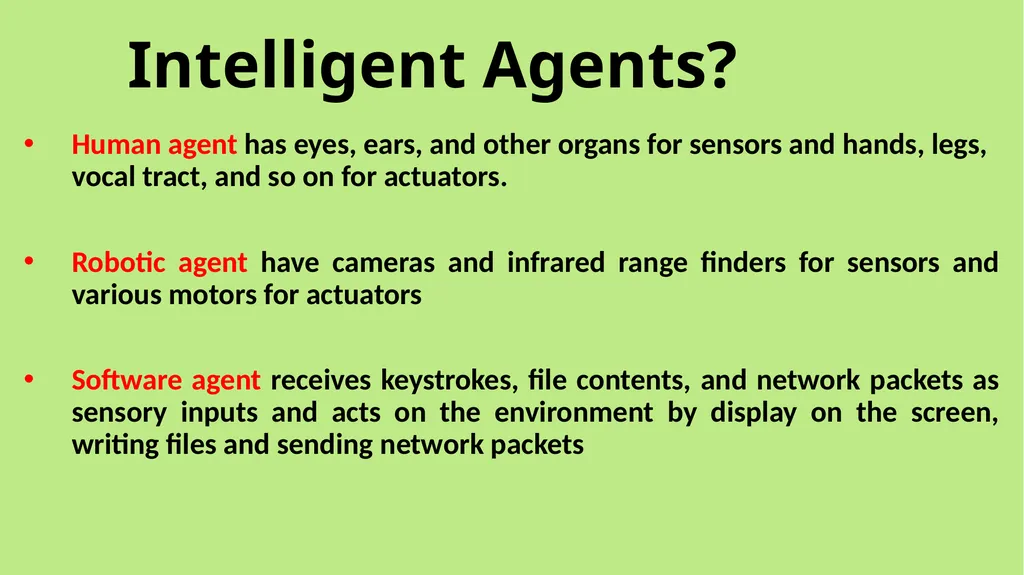 Intelligent Agents?

• Human agent has eyes, ears, and other organs for sensors and hands, legs, vocal tract, and so on for actuators.

• Robotic agent have cameras and infrared range finders for sensors and various motors for actuators

• Software agent receives keystrokes, file contents, and network packets as sensory inputs and acts on the environment by display on the screen, writing files and sending network packets